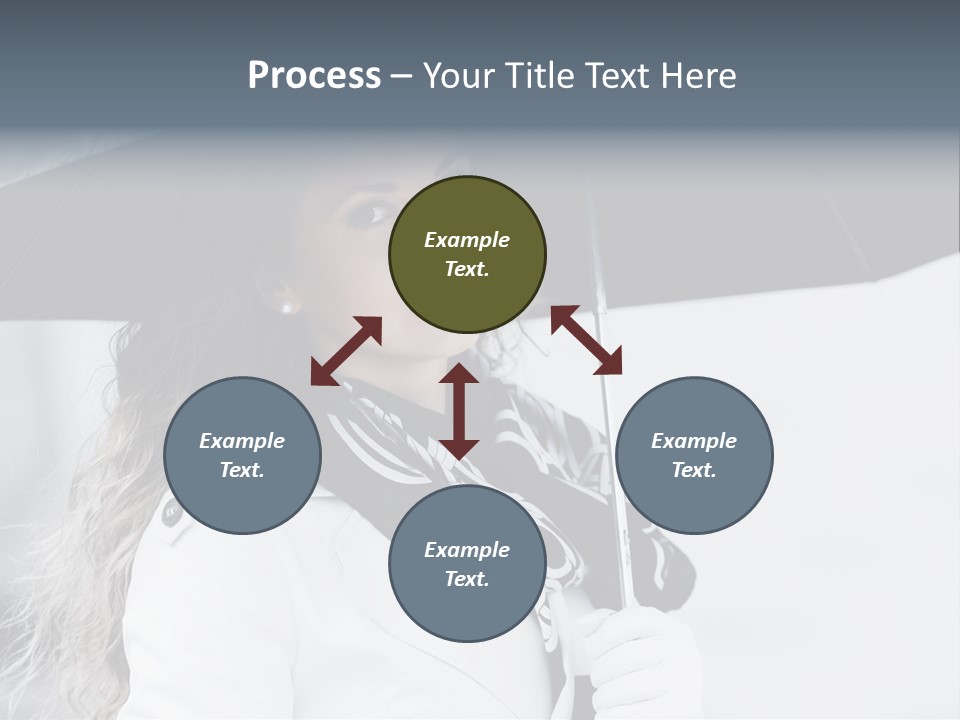 Process – Your Title Text Here

Example Text.

Example Text.

Example Text.

Example Text.